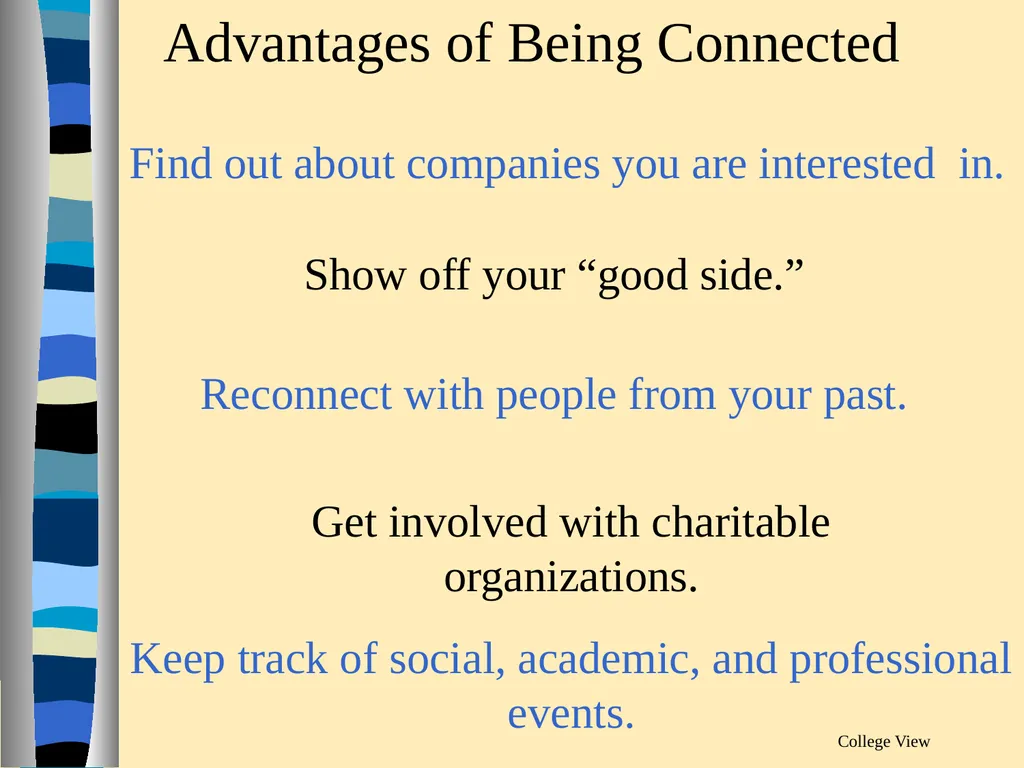 Advantages of Being Connected

Find out about companies you are interested  in.

Show off your “good side.”

Reconnect with people from your past.

Get involved with charitable organizations.

Keep track of social, academic, and professional events.

College View